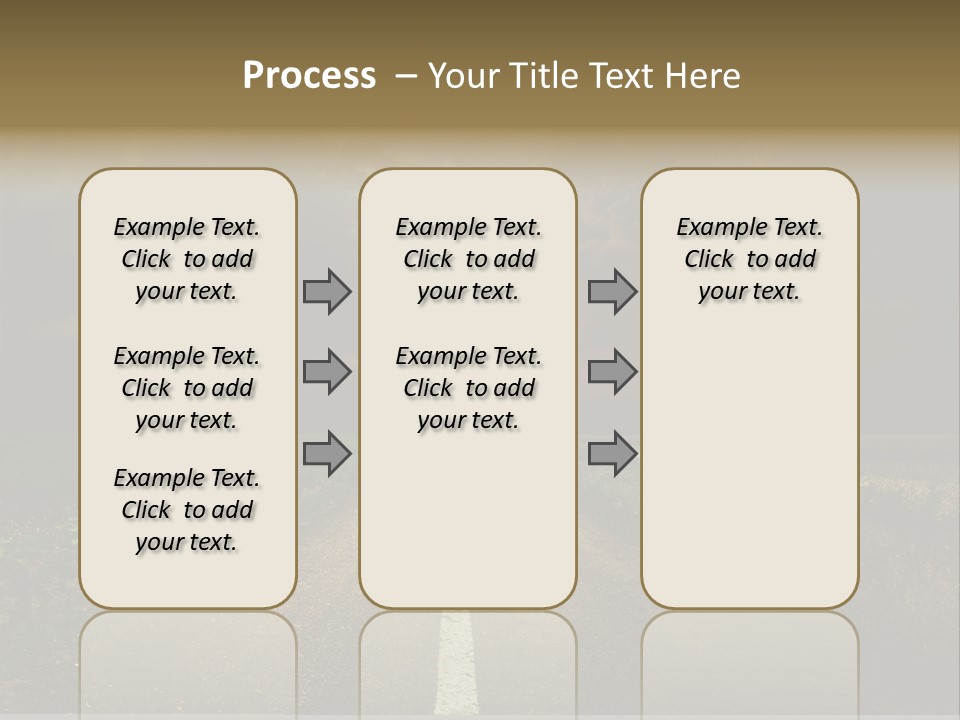 Process – Your Title Text Here

Example Text. Click to add your text.

Example Text. Click to add your text.

Example Text. Click to add your text.

Example Text. Click to add your text.

Example Text. Click to add your text.

Example Text. Click to add your text.